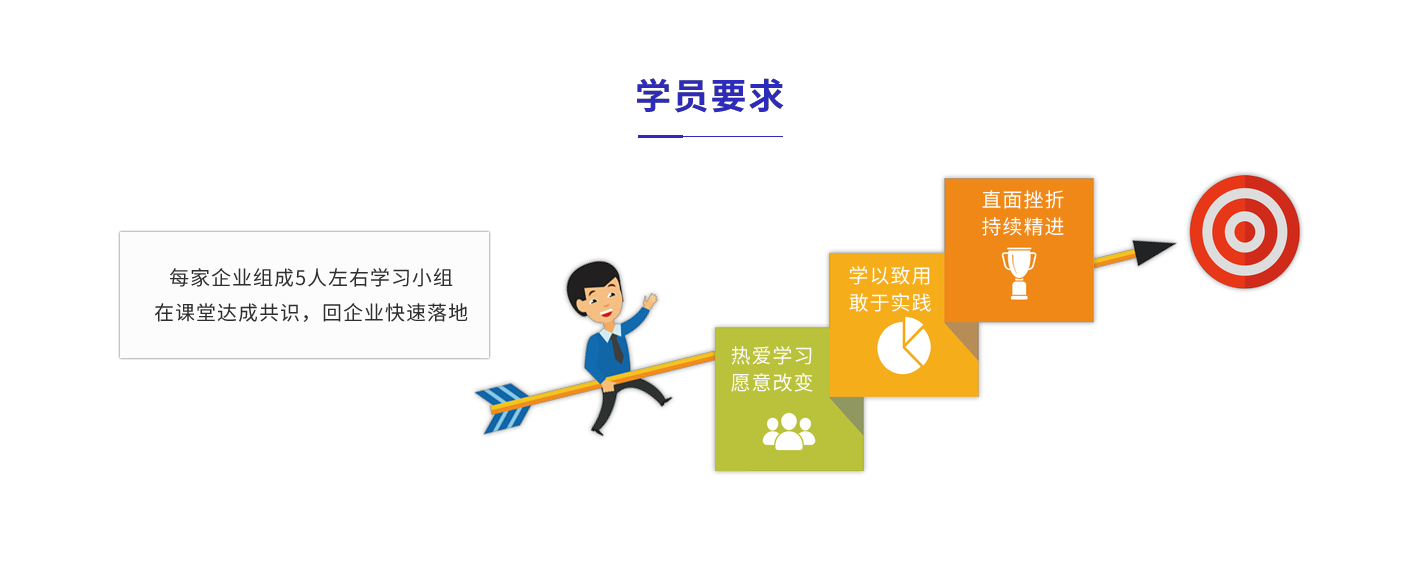 学员要求

每家企业组成5人左右学习小组
在课堂达成共识，回企业快速落地

热爱学习
愿意改变

学以致用
敢于实践

直面挫折
持续精进